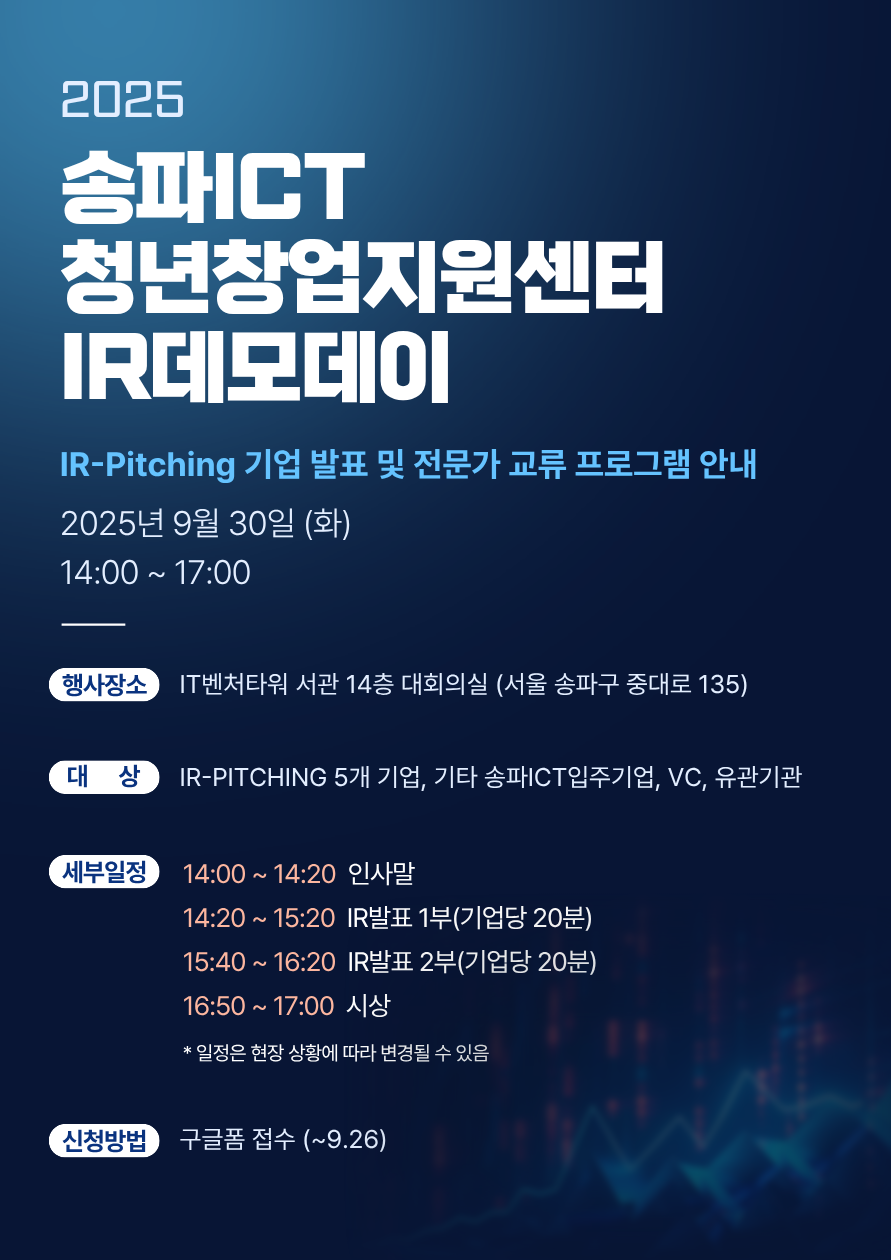 2025

송파ICT
청년창업지원센터
IR데모데이

IR-Pitching 기업 발표 및 전문가 교류 프로그램 안내

2025년 9월 30일 (화)
14:00 ~ 17:00

행사장소 IT벤처타워 서관 14층 대회의실 (서울 송파구 중대로 135)

대 상 IR-PITCHING 5개 기업, 기타 송파ICT입주기업, VC, 유관기관

세부일정 14:00 ~ 14:20 인사말
14:20 ~ 15:20 IR발표 1부(기업당 20분)
15:40 ~ 16:20 IR발표 2부(기업당 20분)
16:50 ~ 17:00 시상
* 일정은 현장 상황에 따라 변경될 수 있음

신청방법 구글폼 접수 (~9.26)